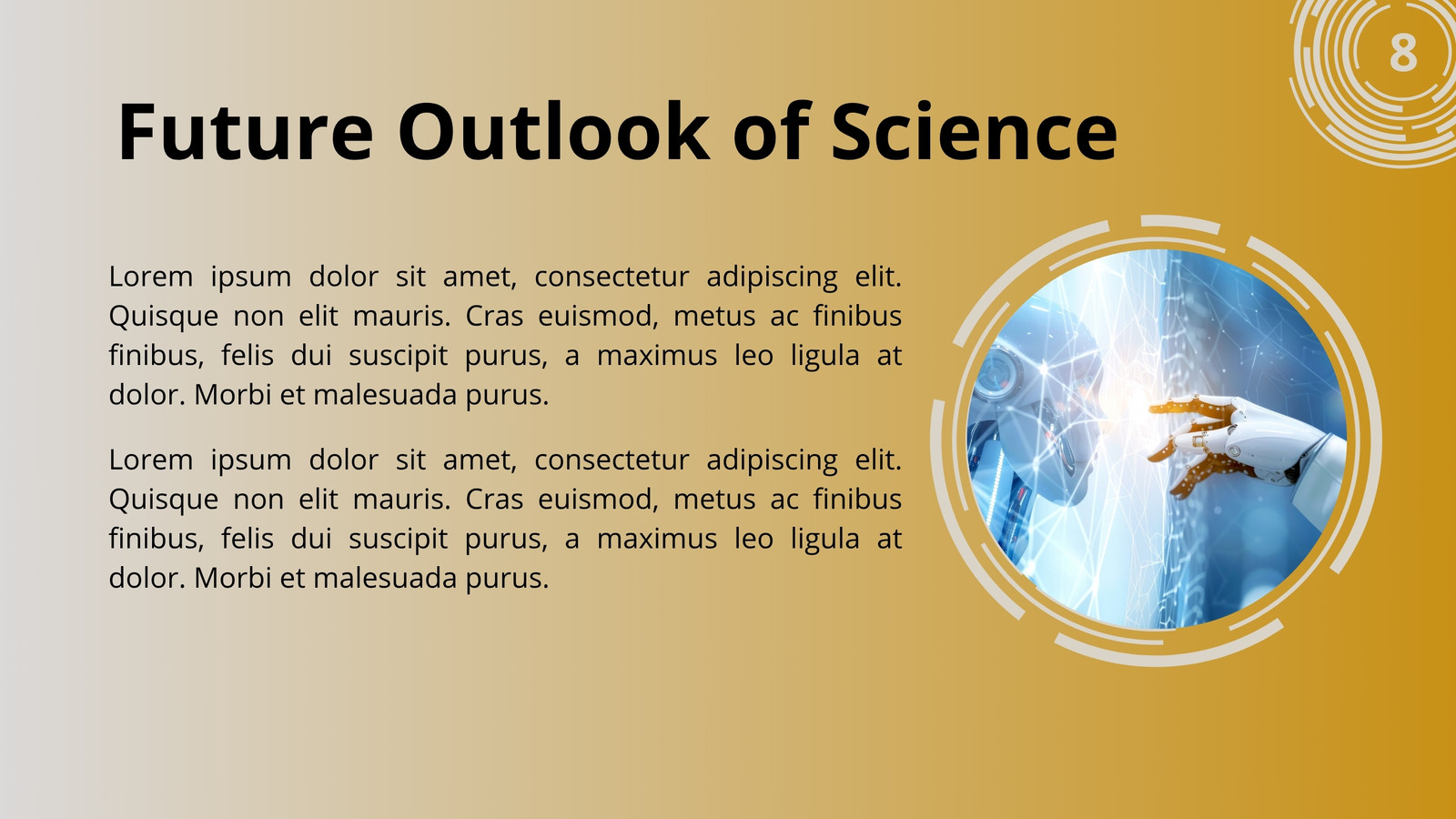 8

Future Outlook of Science

Lorem ipsum dolor sit amet, consectetur adipiscing elit. Quisque non elit mauris. Cras euismod, metus ac finibus finibus, felis dui suscipit purus, a maximus leo ligula at dolor. Morbi et malesuada purus.

Lorem ipsum dolor sit amet, consectetur adipiscing elit. Quisque non elit mauris. Cras euismod, metus ac finibus finibus, felis dui suscipit purus, a maximus leo ligula at dolor. Morbi et malesuada purus.